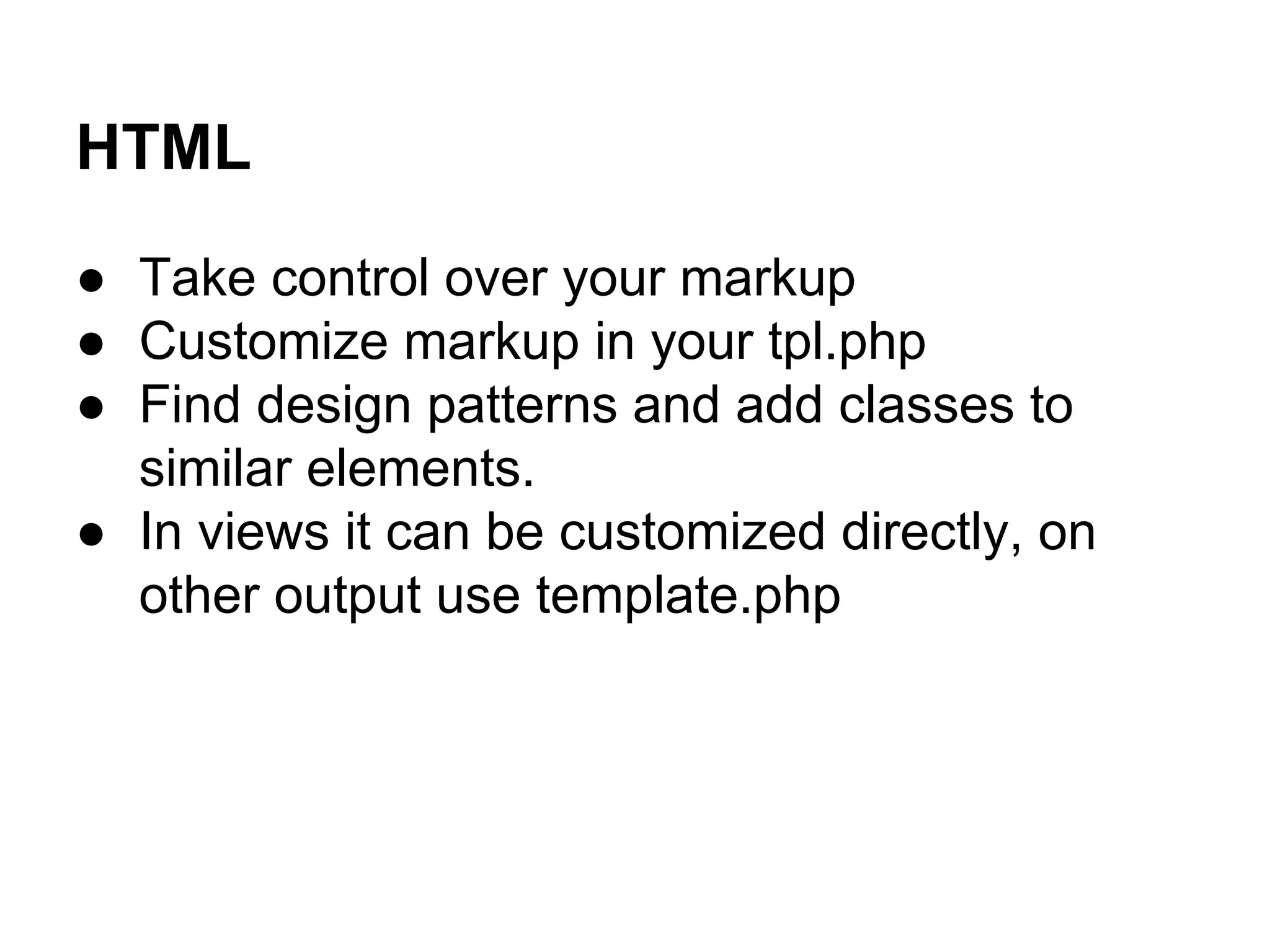 HTML

● Take control over your markup
● Customize markup in your tpl.php
● Find design patterns and add classes to similar elements.
● In views it can be customized directly, on other output use template.php